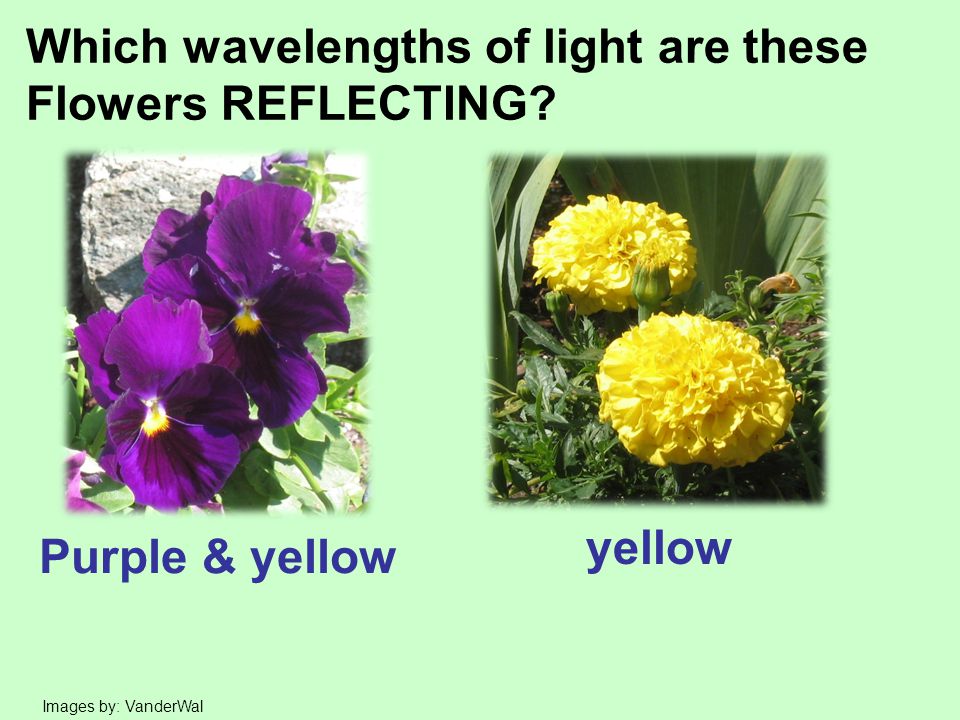 Which wavelengths of light are these Flowers REFLECTING?

Purple & yellow

yellow

Images by: VanderWal